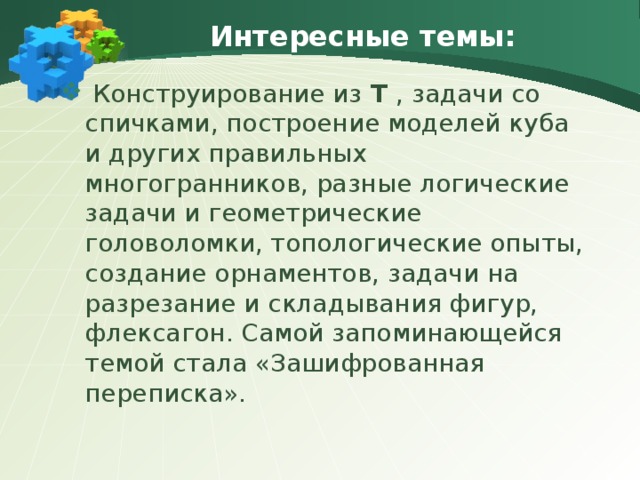 Интересные темы:

Конструирование из Т , задачи со спичками, построение моделей куба и других правильных многогранников, разные логические задачи и геометрические головоломки, топологические опыты, создание орнаментов, задачи на разрезание и складывания фигур, флексагон. Самой запоминающейся темой стала «Зашифрованная переписка».